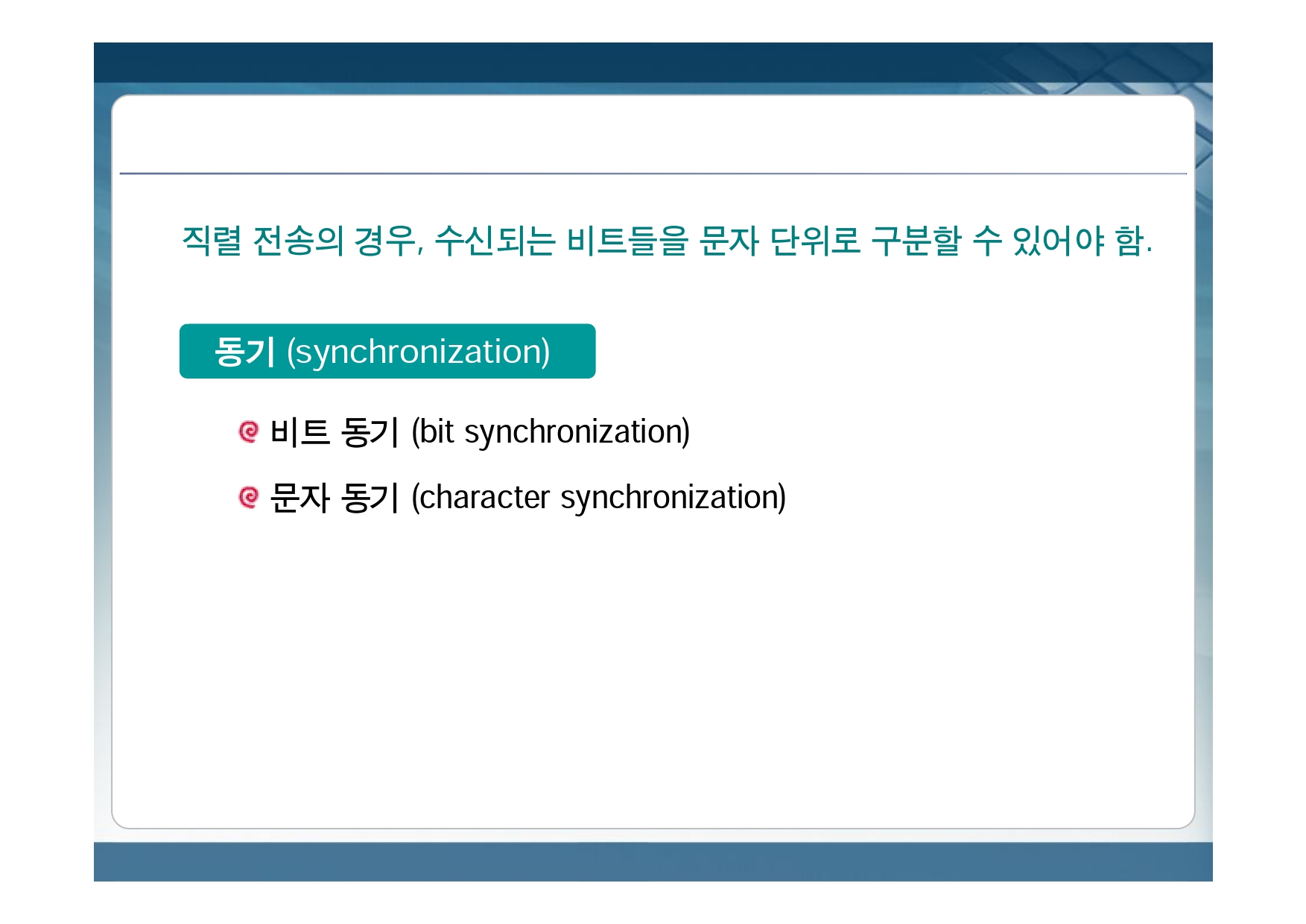 직렬 전송의 경우, 수신되는 비트들을 문자 단위로 구분할 수 있어야 함.

동기 (synchronization)

비트 동기 (bit synchronization)

문자 동기 (character synchronization)